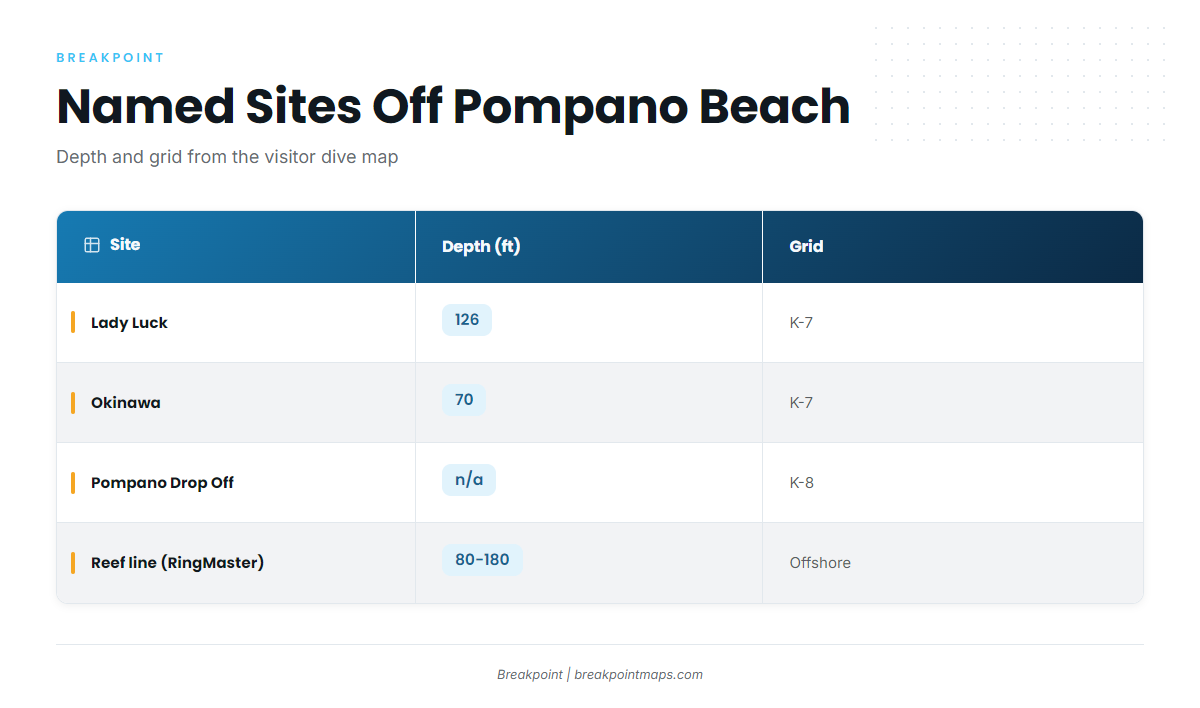 BREAKPOINT

Named Sites Off Pompano Beach

Depth and grid from the visitor dive map

| Site | Depth (ft) | Grid |
|---|---|---|
| Lady Luck | 126 | K-7 |
| Okinawa | 70 | K-7 |
| Pompano Drop Off | n/a | K-8 |
| Reef line (RingMaster) | 80-180 | Offshore |

Breakpoint | breakpointmaps.com